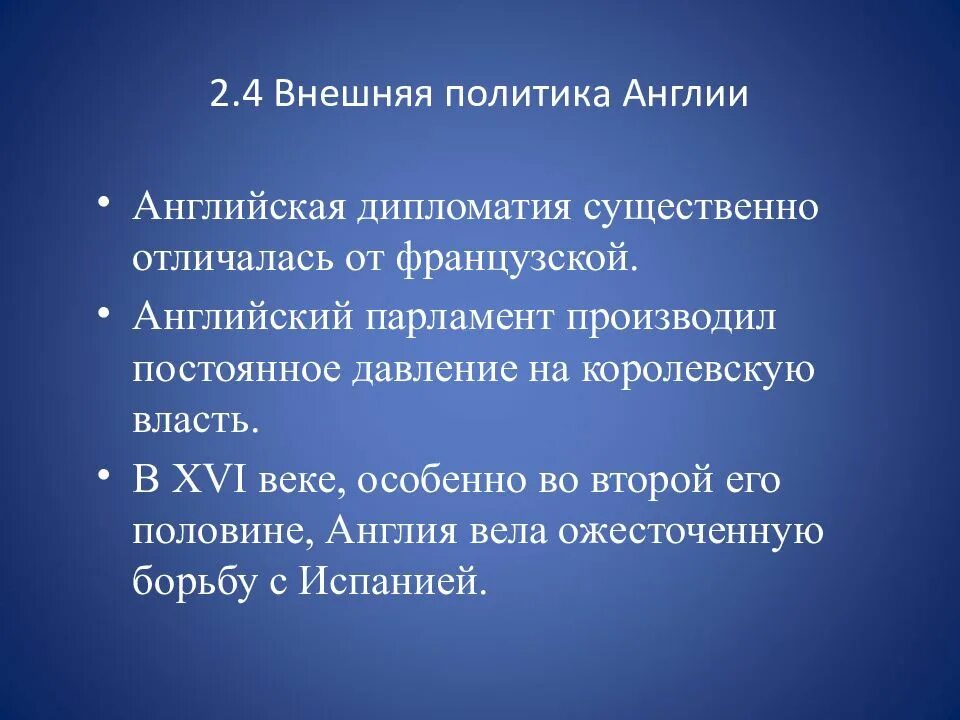 2.4 Внешняя политика Англии

• Английская дипломатия существенно отличалась от французской.
• Английский парламент производил постоянное давление на королевскую власть.
• В XVI веке, особенно во второй его половине, Англия вела ожесточенную борьбу с Испанией.